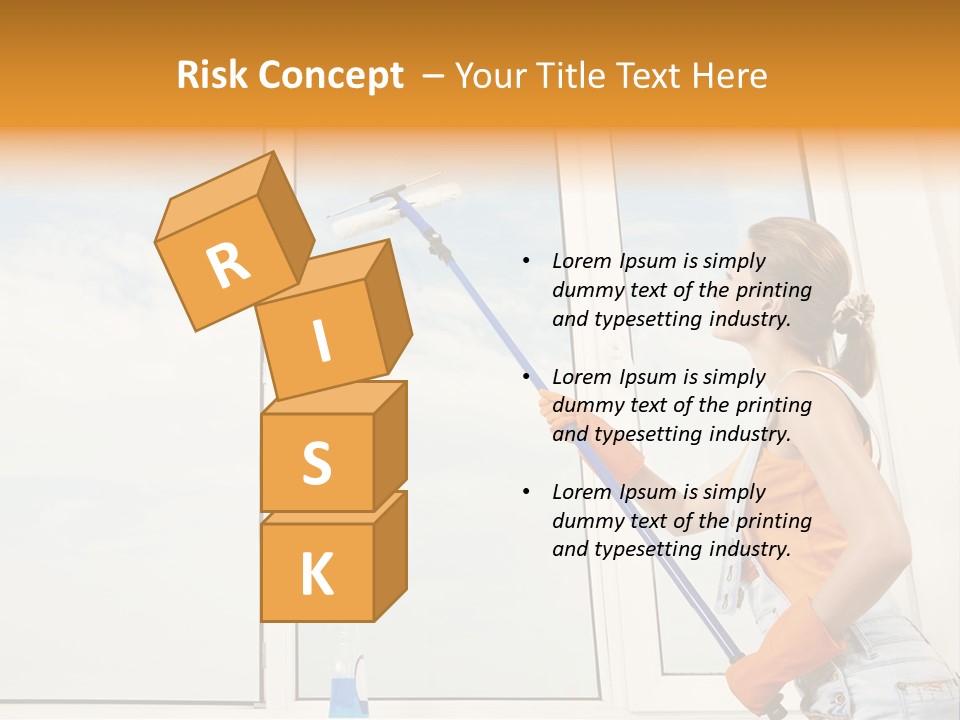 Risk Concept – Your Title Text Here

R
I
S
K

• Lorem Ipsum is simply dummy text of the printing and typesetting industry.

• Lorem Ipsum is simply dummy text of the printing and typesetting industry.

• Lorem Ipsum is simply dummy text of the printing and typesetting industry.